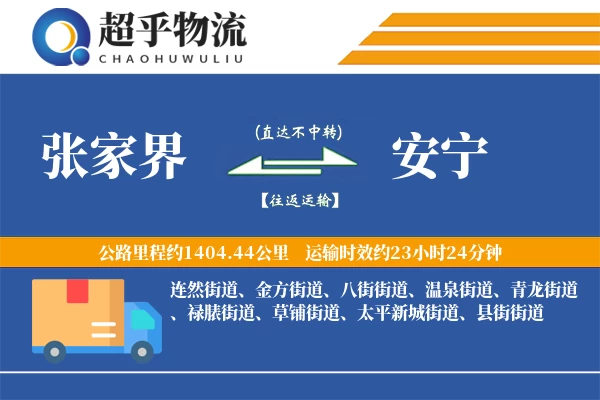 超乎物流
CHAOHUWULIU

张家界

(直达不中转)

【往返运输】

安宁

公路里程约1404.44公里　运输时效约23小时24分钟

连然街道、金方街道、八街街道、温泉街道、青龙街道、禄脿街道、草铺街道、太平新城街道、县街街道